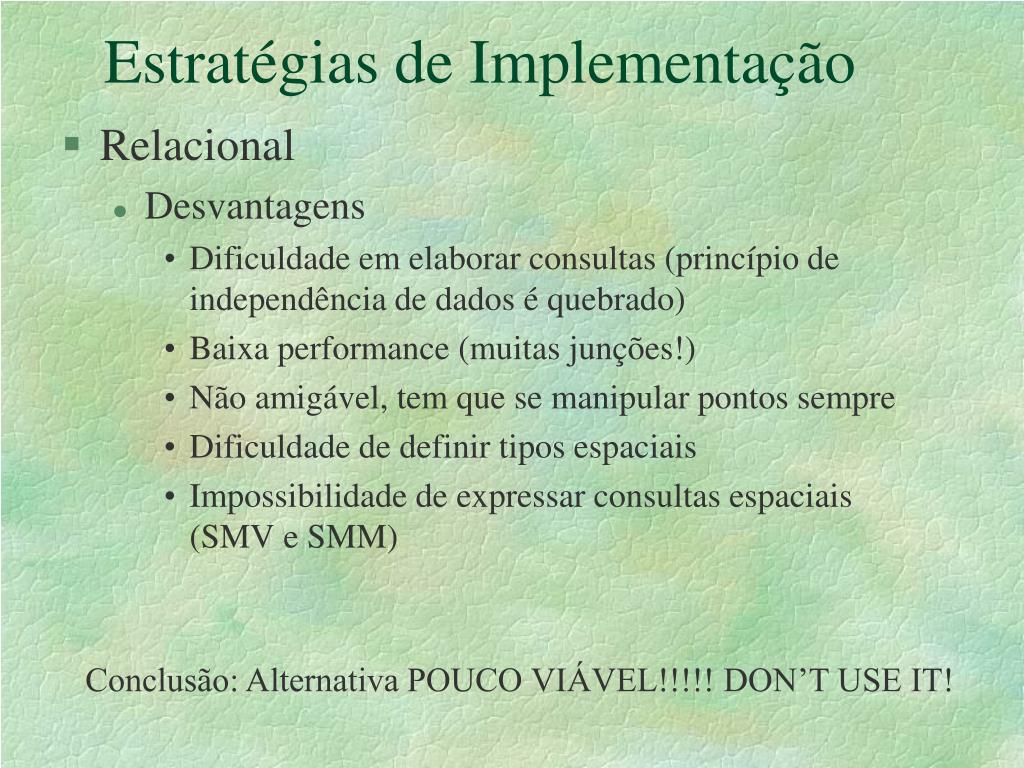 Estratégias de Implementação

§ Relacional

● Desvantagens

• Dificuldade em elaborar consultas (princípio de independência de dados é quebrado)

• Baixa performance (muitas junções!)

• Não amigável, tem que se manipular pontos sempre

• Dificuldade de definir tipos espaciais

• Impossibilidade de expressar consultas espaciais (SMV e SMM)

Conclusão: Alternativa POUCO VIÁVEL!!!!! DON'T USE IT!